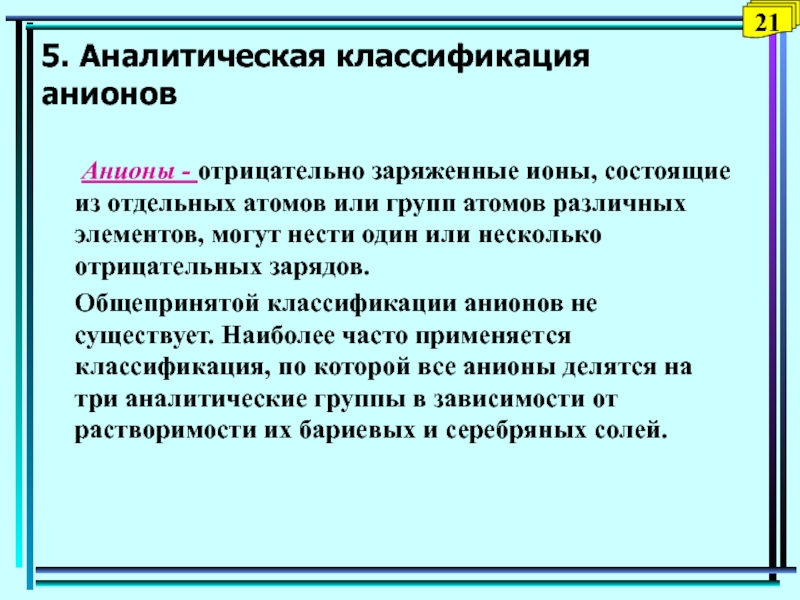 21

5. Аналитическая классификация анионов

Анионы - отрицательно заряженные ионы, состоящие из отдельных атомов или групп атомов различных элементов, могут нести один или несколько отрицательных зарядов.

Общепринятой классификации анионов не существует. Наиболее часто применяется классификация, по которой все анионы делятся на три аналитические группы в зависимости от растворимости их бариевых и серебряных солей.